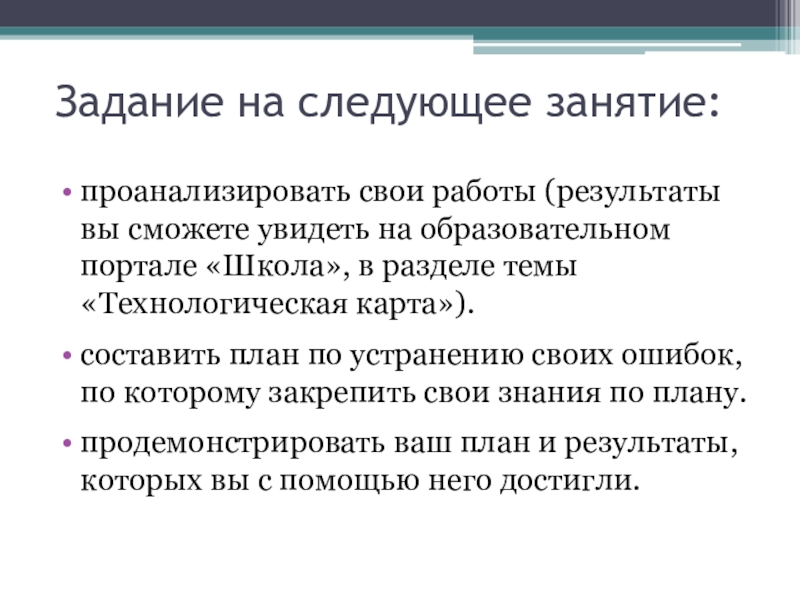 Задание на следующее занятие:

• проанализировать свои работы (результаты вы сможете увидеть на образовательном портале «Школа», в разделе темы «Технологическая карта»).

• составить план по устранению своих ошибок, по которому закрепить свои знания по плану.

• продемонстрировать ваш план и результаты, которых вы с помощью него достигли.